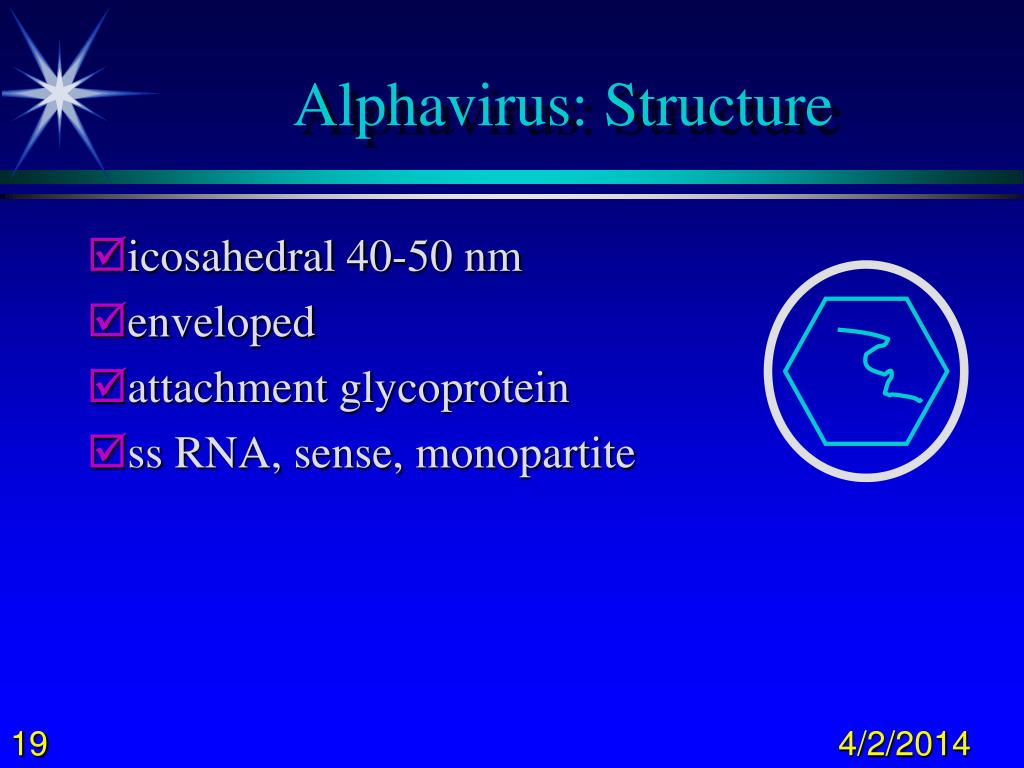 Alphavirus: Structure

☑icosahedral 40-50 nm

☑enveloped

☑attachment glycoprotein

☑ss RNA, sense, monopartite

19

4/2/2014